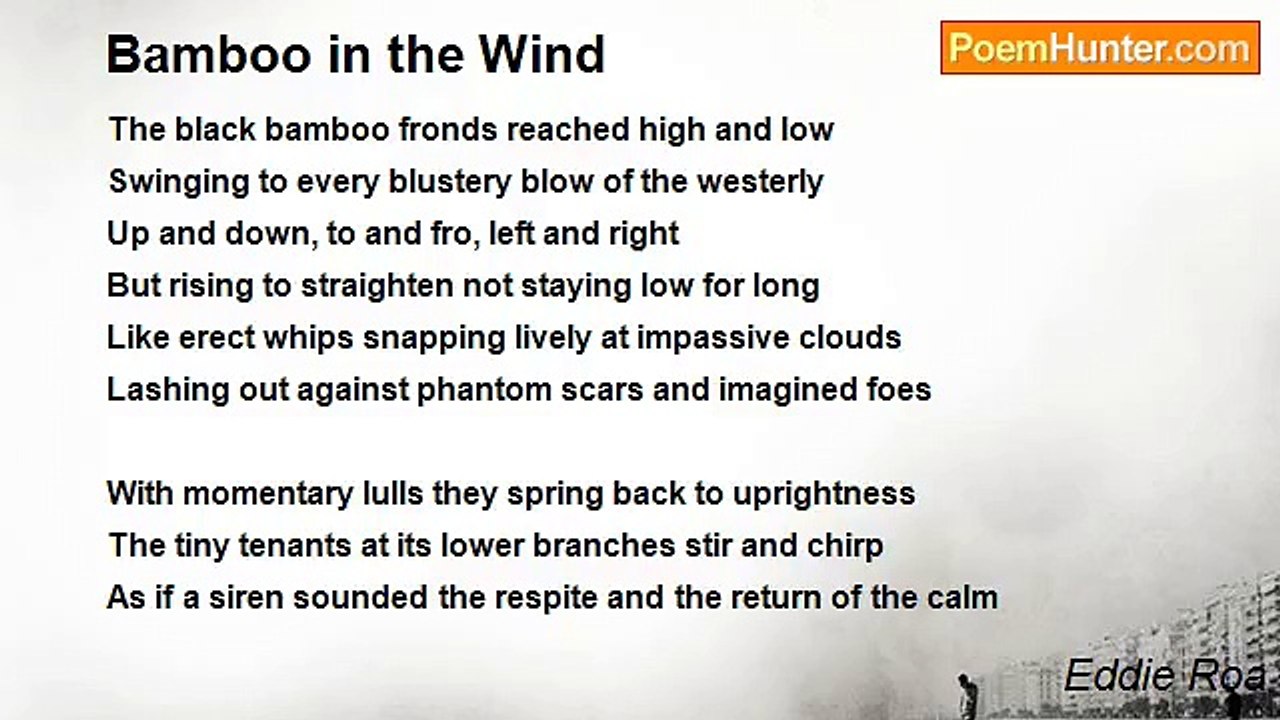 Bamboo in the Wind

PoemHunter.com

The black bamboo fronds reached high and low
Swinging to every blustery blow of the westerly
Up and down, to and fro, left and right
But rising to straighten not staying low for long
Like erect whips snapping lively at impassive clouds
Lashing out against phantom scars and imagined foes

With momentary lulls they spring back to uprightness
The tiny tenants at its lower branches stir and chirp
As if a siren sounded the respite and the return of the calm

Eddie Roa